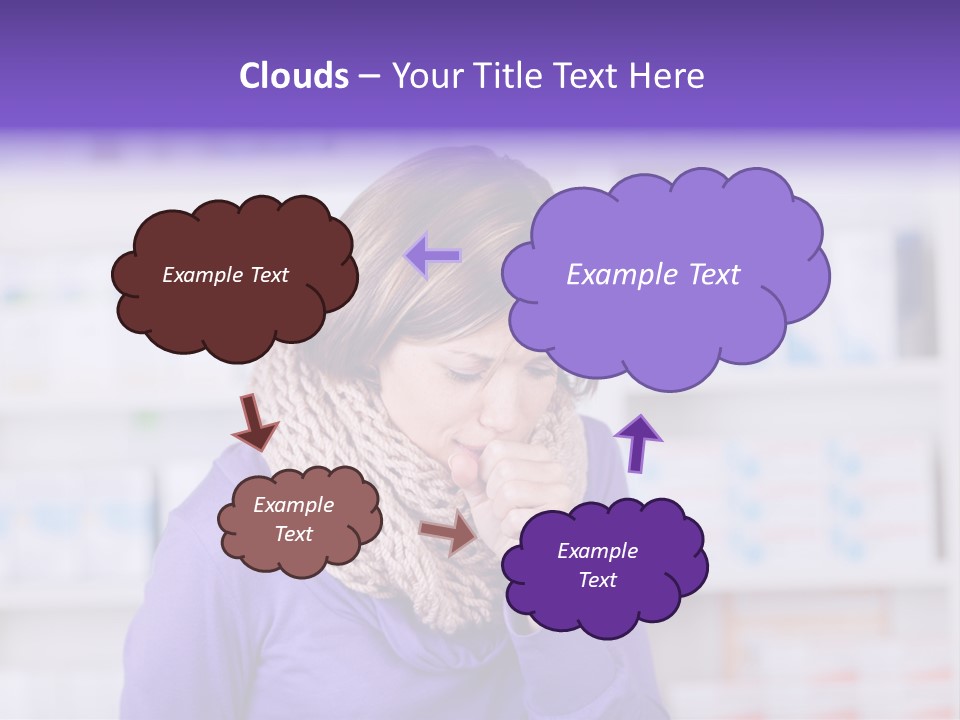 Clouds – Your Title Text Here

Example Text

Example Text

Example Text

Example Text